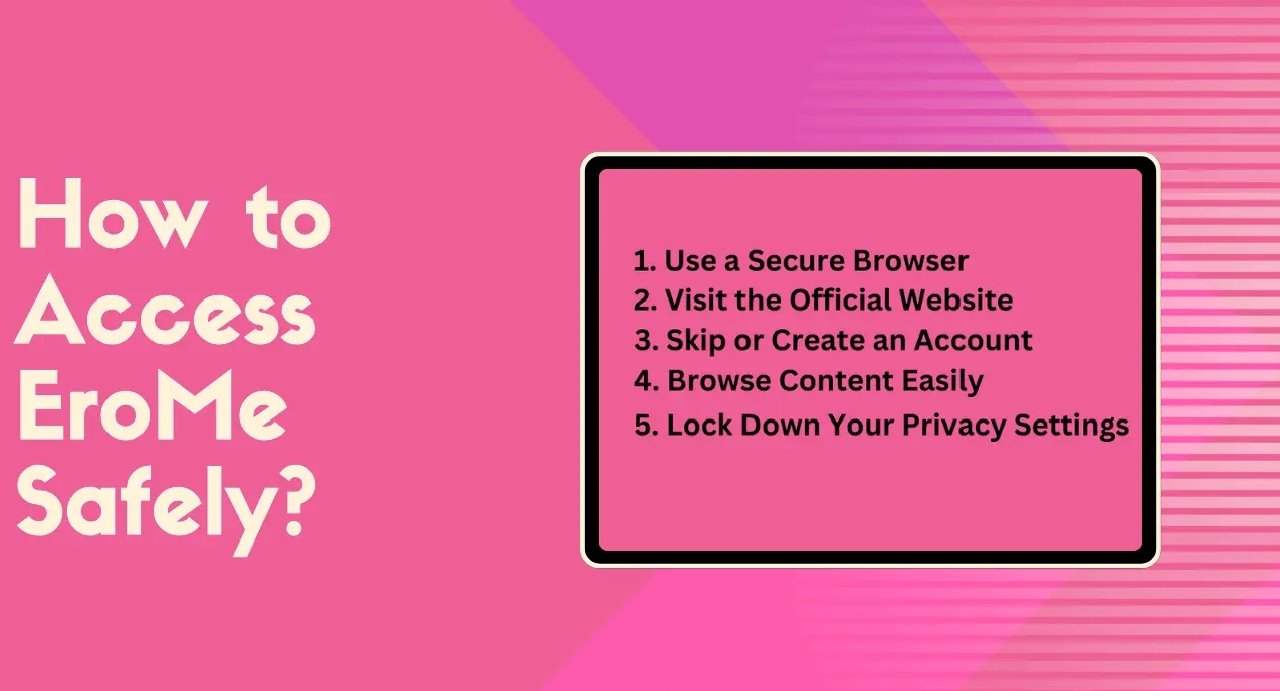 How to Access EroMe Safely?

1. Use a Secure Browser
2. Visit the Official Website
3. Skip or Create an Account
4. Browse Content Easily
5. Lock Down Your Privacy Settings